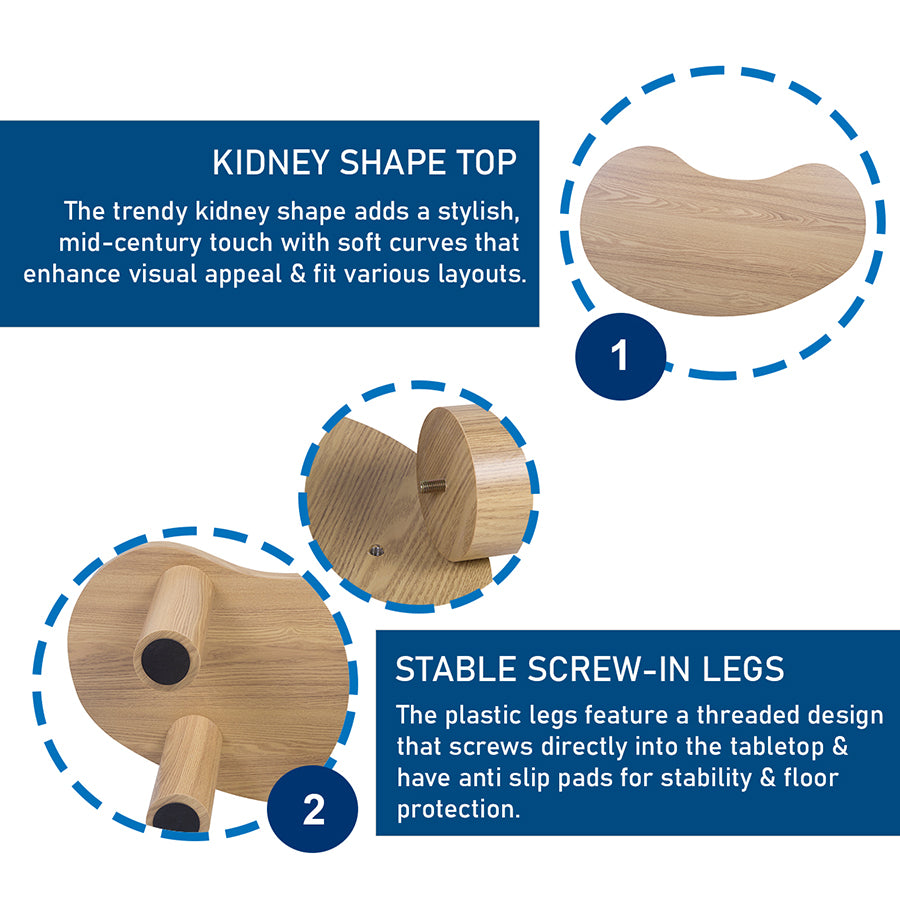 KIDNEY SHAPE TOP

The trendy kidney shape adds a stylish, mid-century touch with soft curves that enhance visual appeal & fit various layouts.

1

STABLE SCREW-IN LEGS

The plastic legs feature a threaded design that screws directly into the tabletop & have anti slip pads for stability & floor protection.

2